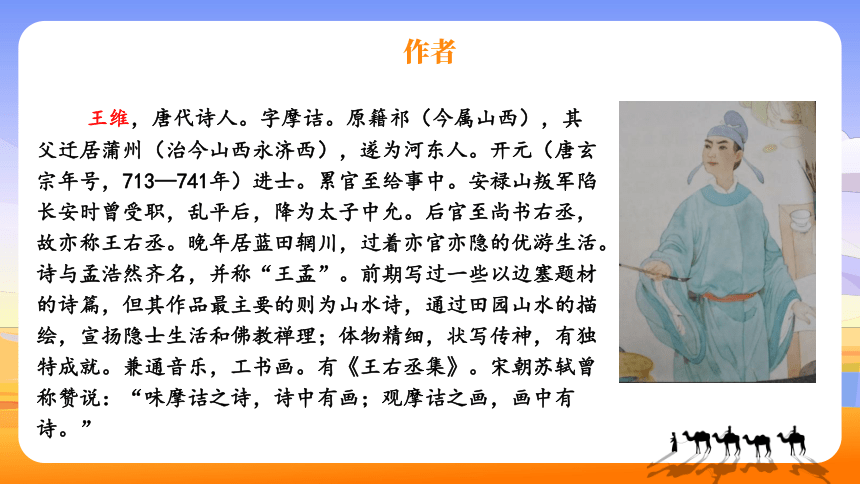 作者

王维，唐代诗人。字摩诘。原籍祁（今属山西），其父迁居蒲州（治今山西永济西），遂为河东人。开元（唐玄宗年号，713—741年）进士。累官至给事中。安禄山叛军陷长安时曾受职，乱平后，降为太子中允。后官至尚书右丞，故亦称王右丞。晚年居蓝田辋川，过着亦官亦隐的优游生活。诗与孟浩然齐名，并称“王孟”。前期写过一些以边塞题材的诗篇，但其作品最主要的则为山水诗，通过田园山水的描绘，宣扬隐士生活和佛教禅理；体物精细，状写传神，有独特成就。兼通音乐，工书画。有《王右丞集》。宋朝苏轼曾称赞说：“味摩诘之诗，诗中有画；观摩诘之画，画中有诗。”